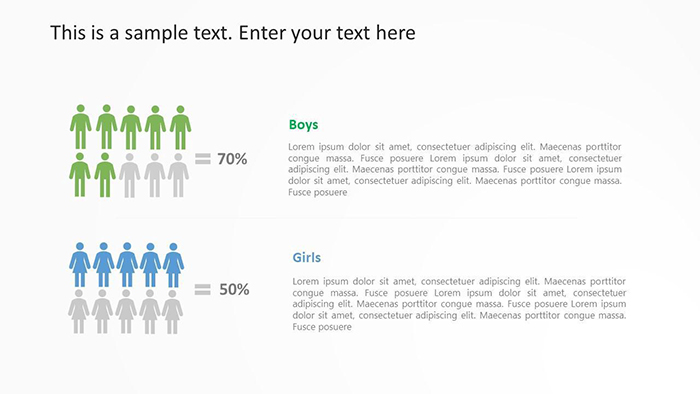 This is a sample text. Enter your text here

= 70%

Boys

Lorem ipsum dolor sit amet, consectetuer adipiscing elit. Maecenas porttitor congue massa. Fusce posuere Lorem ipsum dolor sit amet, consectetuer adipiscing elit. Maecenas porttitor congue massa. Fusce posuere Lorem ipsum dolor sit amet, consectetuer adipiscing elit. Maecenas porttitor congue massa. Fusce posuere

= 50%

Girls

Lorem ipsum dolor sit amet, consectetuer adipiscing elit. Maecenas porttitor congue massa. Fusce posuere Lorem ipsum dolor sit amet, consectetuer adipiscing elit. Maecenas porttitor congue massa. Fusce posuere Lorem ipsum dolor sit amet, consectetuer adipiscing elit. Maecenas porttitor congue massa. Fusce posuere